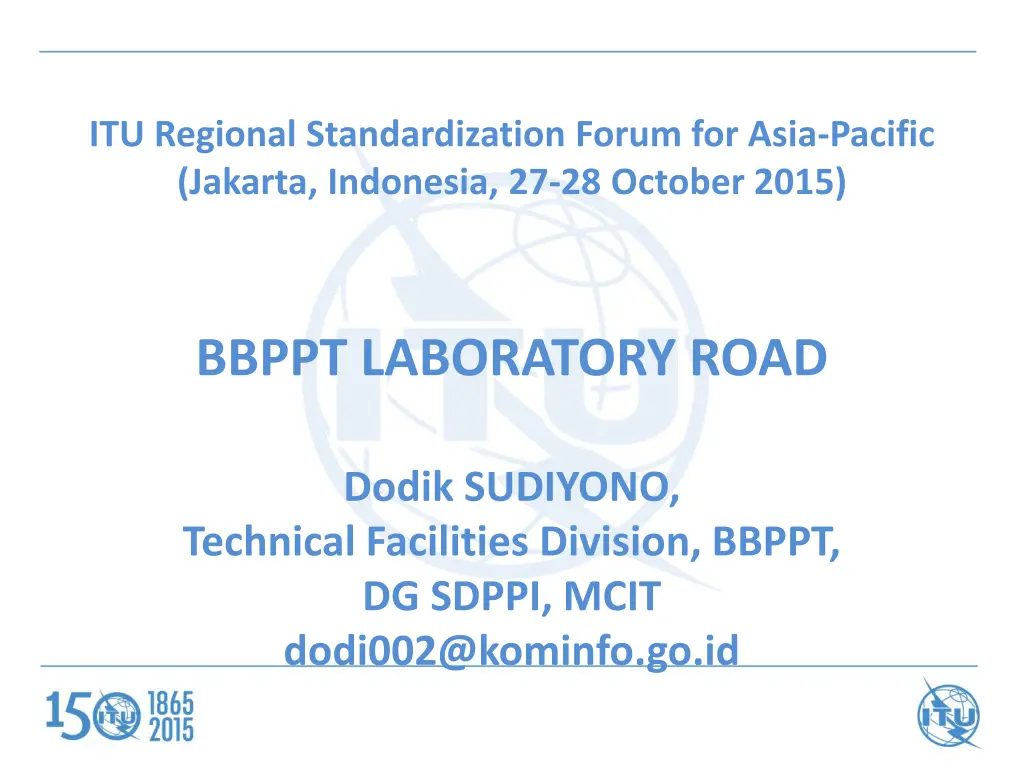 ITU Regional Standardization Forum for Asia-Pacific (Jakarta, Indonesia, 27-28 October 2015)

BBPPT LABORATORY ROAD

Dodik SUDIYONO, Technical Facilities Division, BBPPT, DG SDPPI, MCIT dodi002@kominfo.go.id

150 ITU 1865 2015

ITU